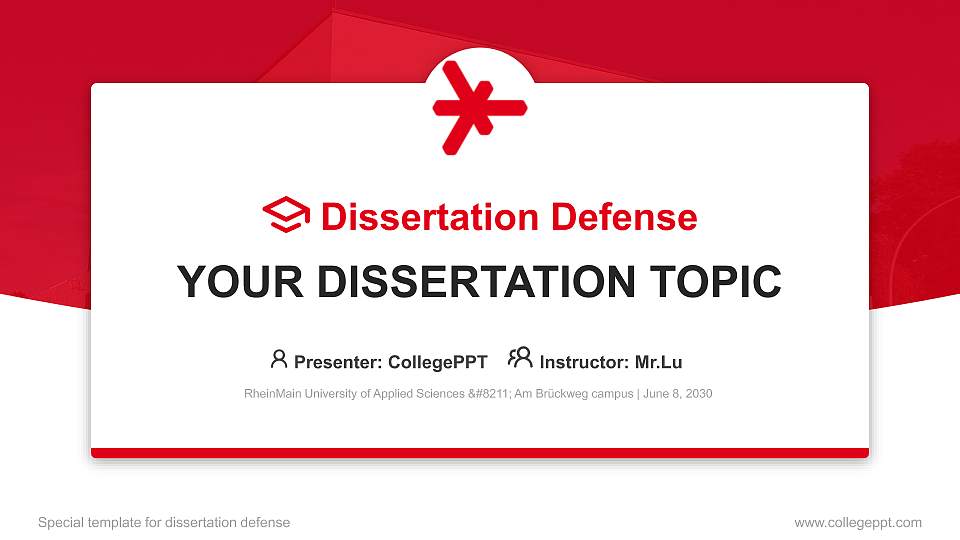 Dissertation Defense

YOUR DISSERTATION TOPIC

Presenter: CollegePPT Instructor: Mr.Lu

RheinMain University of Applied Sciences &#8211; Am Brückweg campus | June 8, 2030

Special template for dissertation defense

www.collegeppt.com